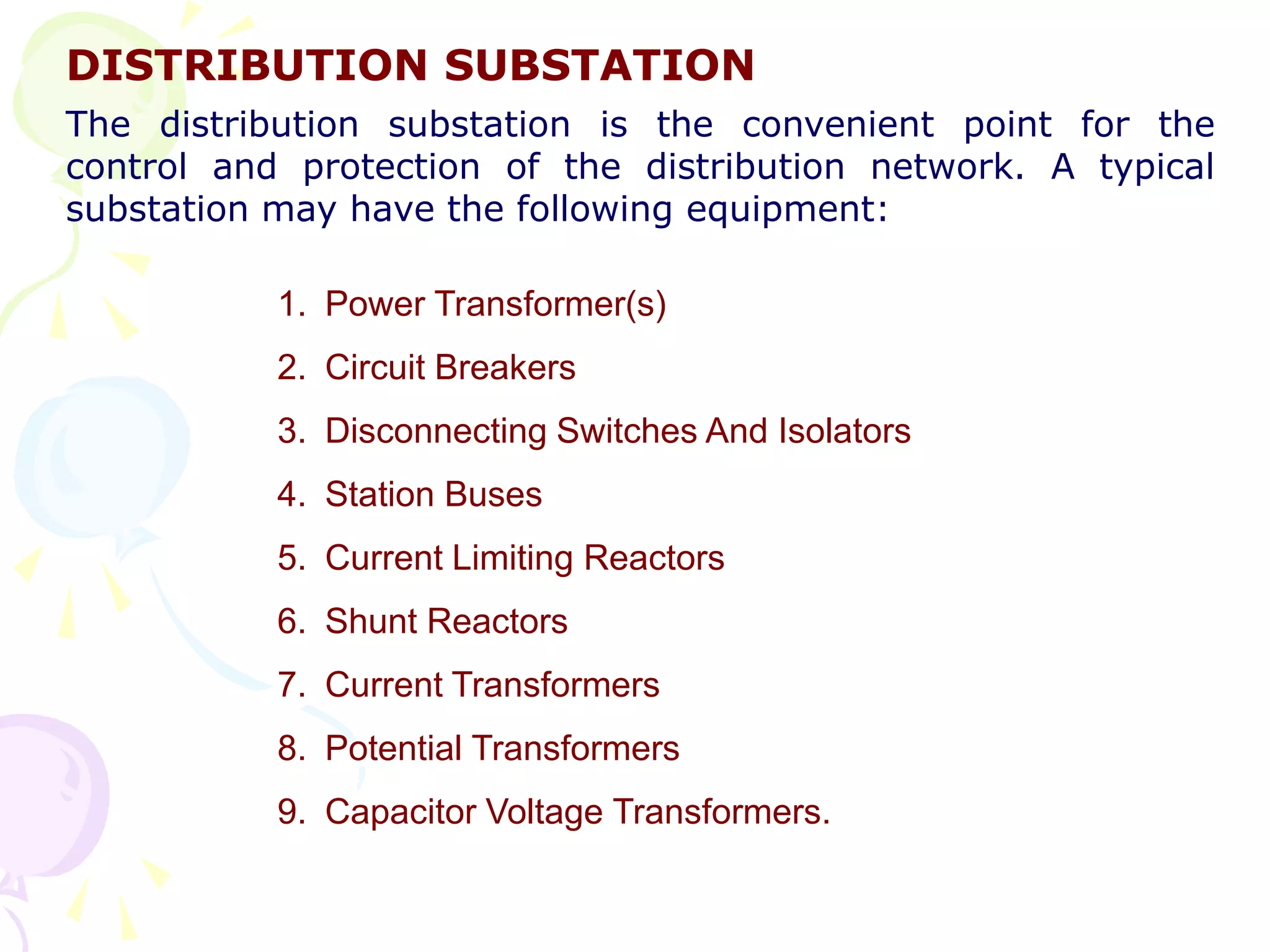 DISTRIBUTION SUBSTATION

The distribution substation is the convenient point for the control and protection of the distribution network. A typical substation may have the following equipment:

1. Power Transformer(s)
2. Circuit Breakers
3. Disconnecting Switches And Isolators
4. Station Buses
5. Current Limiting Reactors
6. Shunt Reactors
7. Current Transformers
8. Potential Transformers
9. Capacitor Voltage Transformers.